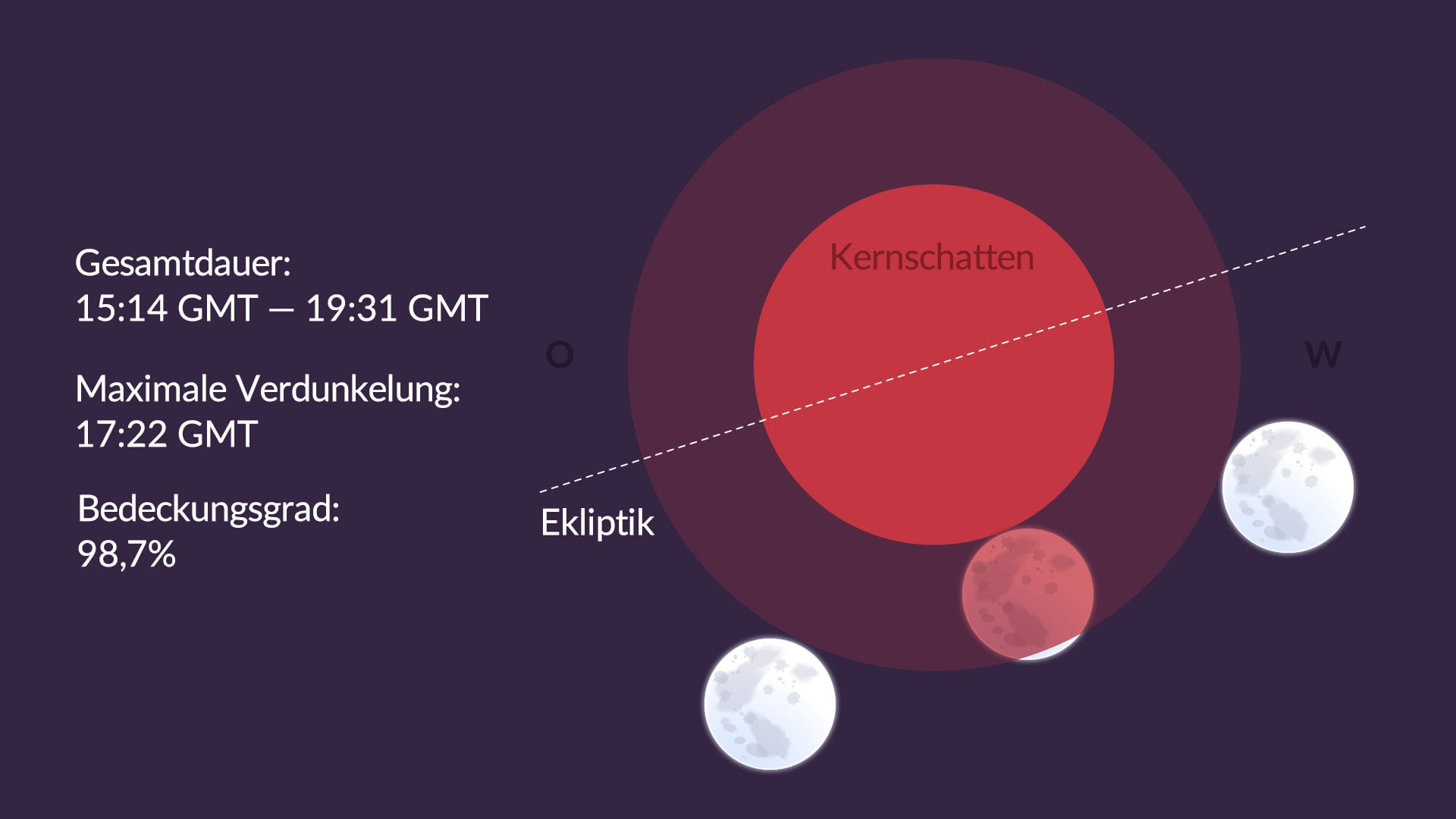 Gesamtdauer:
15:14 GMT — 19:31 GMT

Maximale Verdunkelung:
17:22 GMT

Bedeckungsgrad:
98,7%

Kernschatten

O

W

Ekliptik